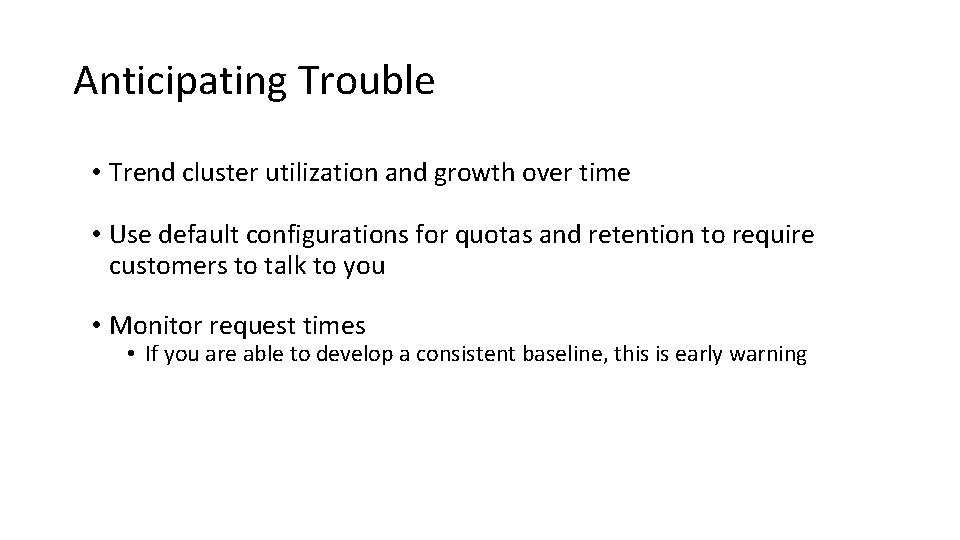 Anticipating Trouble

• Trend cluster utilization and growth over time

• Use default configurations for quotas and retention to require customers to talk to you

• Monitor request times
  • If you are able to develop a consistent baseline, this is early warning